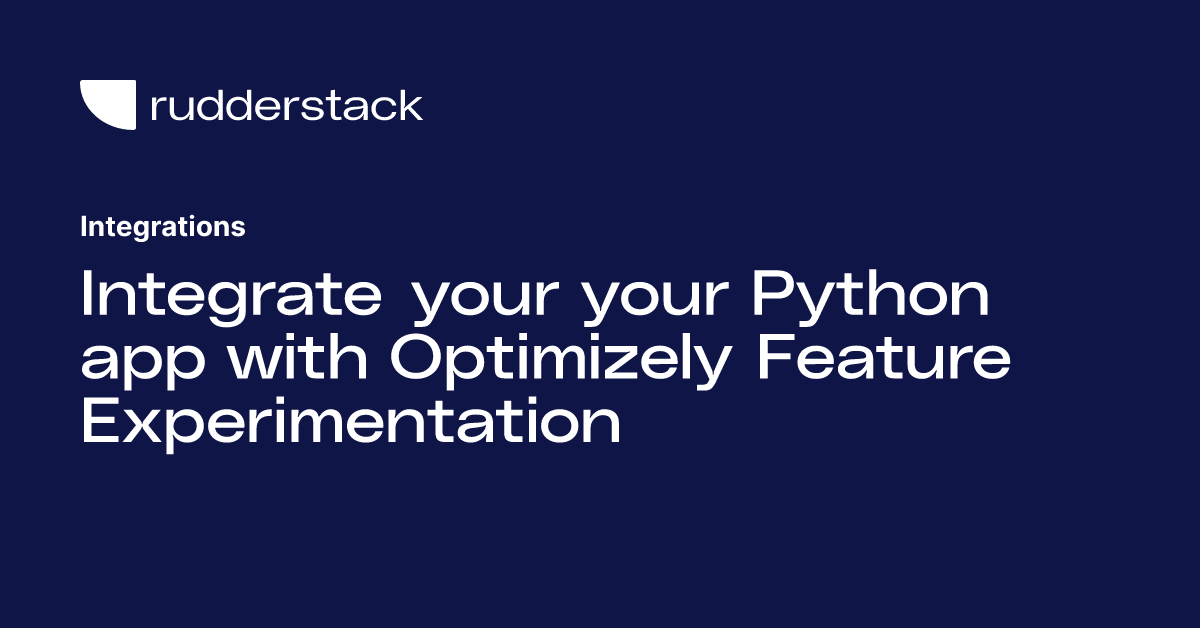 rudderstack

Integrations

Integrate your your Python app with Optimizely Feature Experimentation